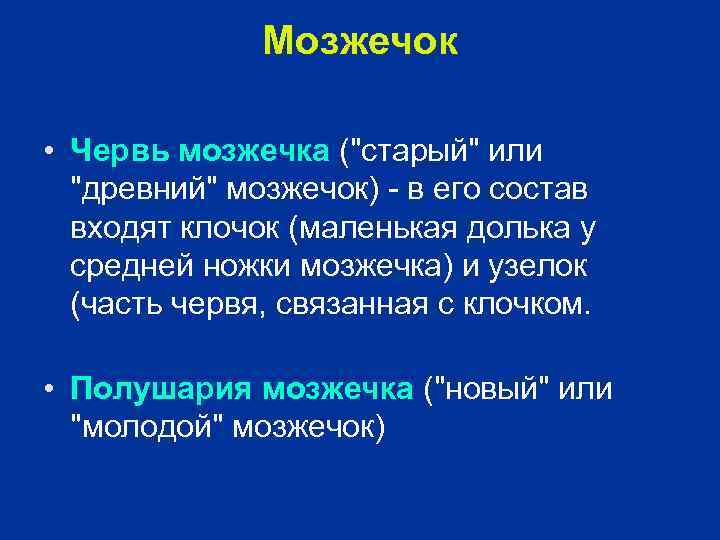 Мозжечок

• Червь мозжечка ("старый" или "древний" мозжечок) - в его состав входят клочок (маленькая долька у средней ножки мозжечка) и узелок (часть червя, связанная с клочком.

• Полушария мозжечка ("новый" или "молодой" мозжечок)